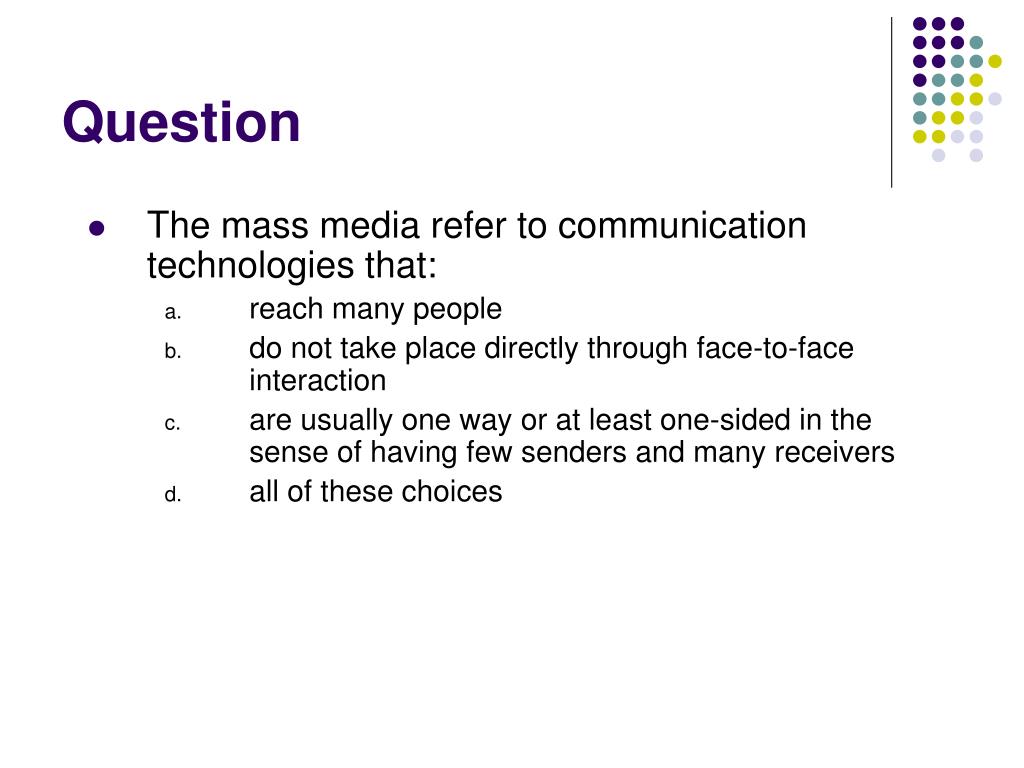 Question

The mass media refer to communication technologies that:

a. reach many people
b. do not take place directly through face-to-face interaction
c. are usually one way or at least one-sided in the sense of having few senders and many receivers
d. all of these choices